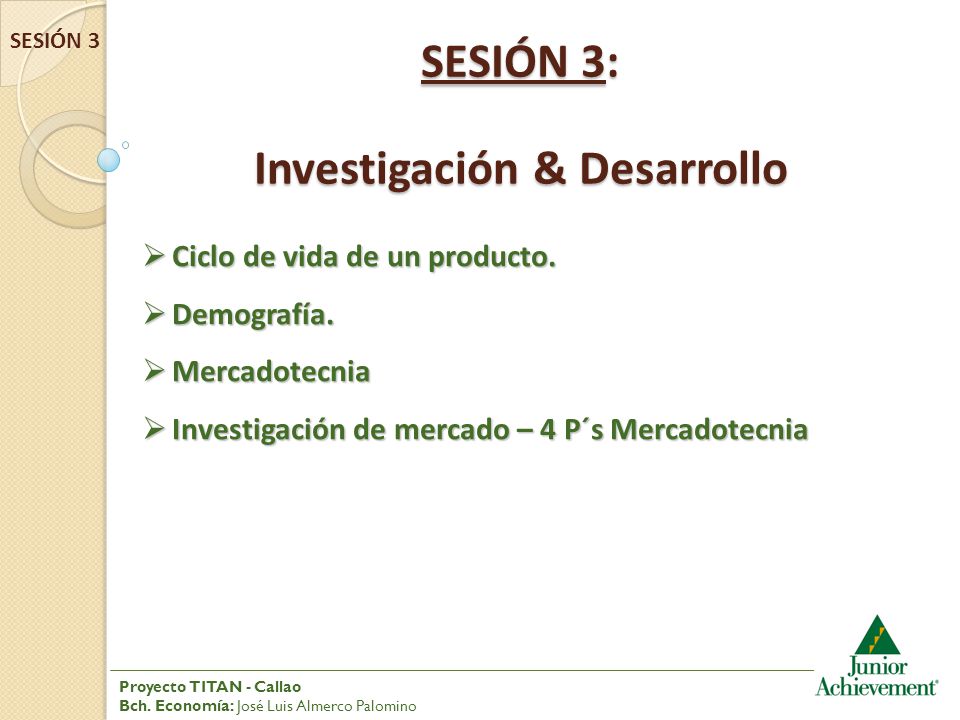 SESIÓN 3

SESIÓN 3:

Investigación & Desarrollo

➢ Ciclo de vida de un producto.

➢ Demografía.

➢ Mercadotecnia

➢ Investigación de mercado – 4 P´s Mercadotecnia

Proyecto TITAN - Callao
Bch. Economía: José Luis Almerco Palomino

Junior Achievement®